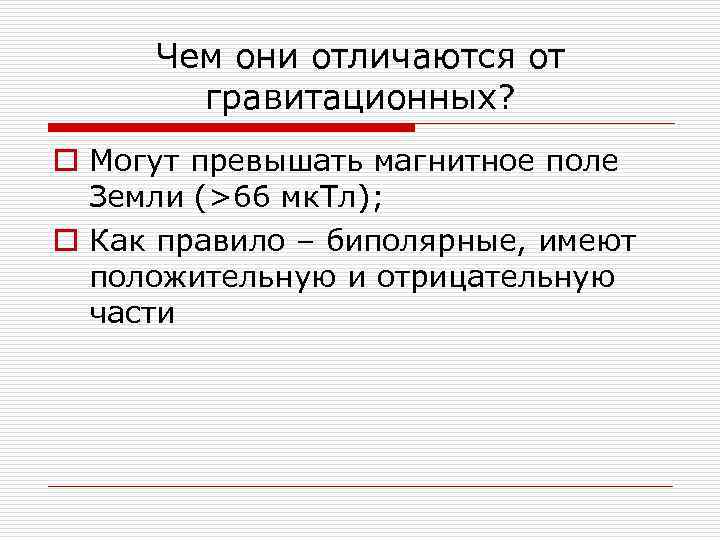 Чем они отличаются от гравитационных?

Могут превышать магнитное поле Земли (>66 мкТл);

Как правило – биполярные, имеют положительную и отрицательную части